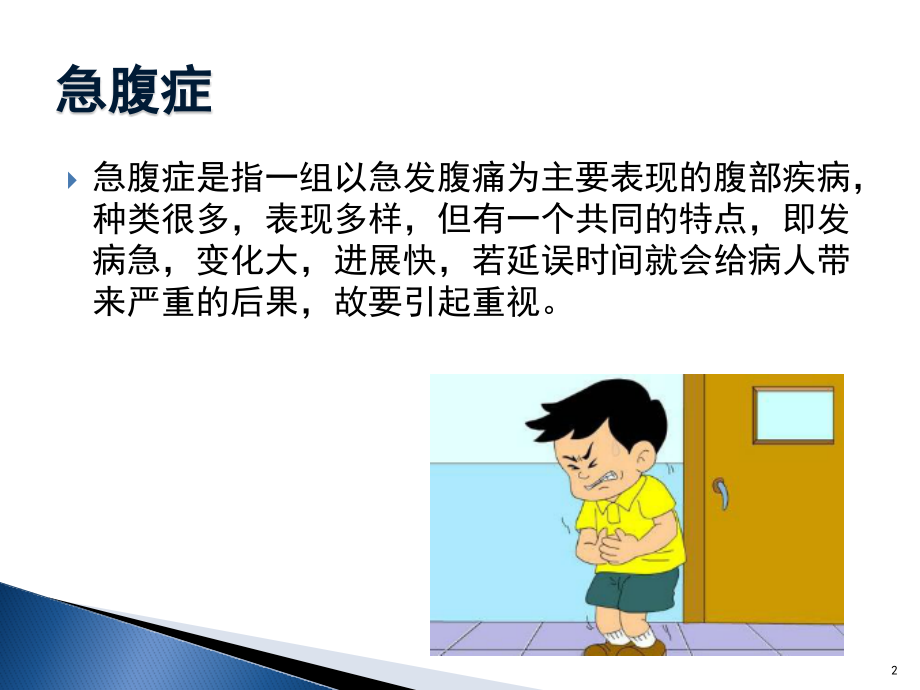 急腹症

急腹症是指一组以急发腹痛为主要表现的腹部疾病，种类很多，表现多样，但有一个共同的特点，即发病急，变化大，进展快，若延误时间就会给病人带来严重的后果，故要引起重视。

2